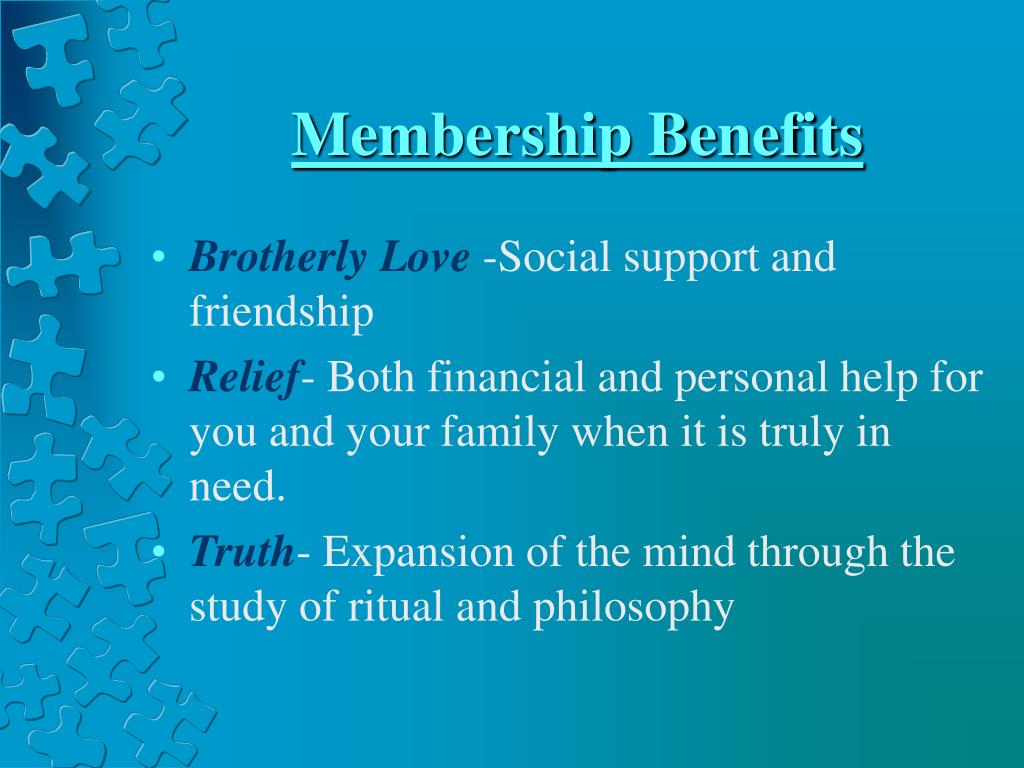 Membership Benefits

• Brotherly Love -Social support and friendship
• Relief- Both financial and personal help for you and your family when it is truly in need.
• Truth- Expansion of the mind through the study of ritual and philosophy